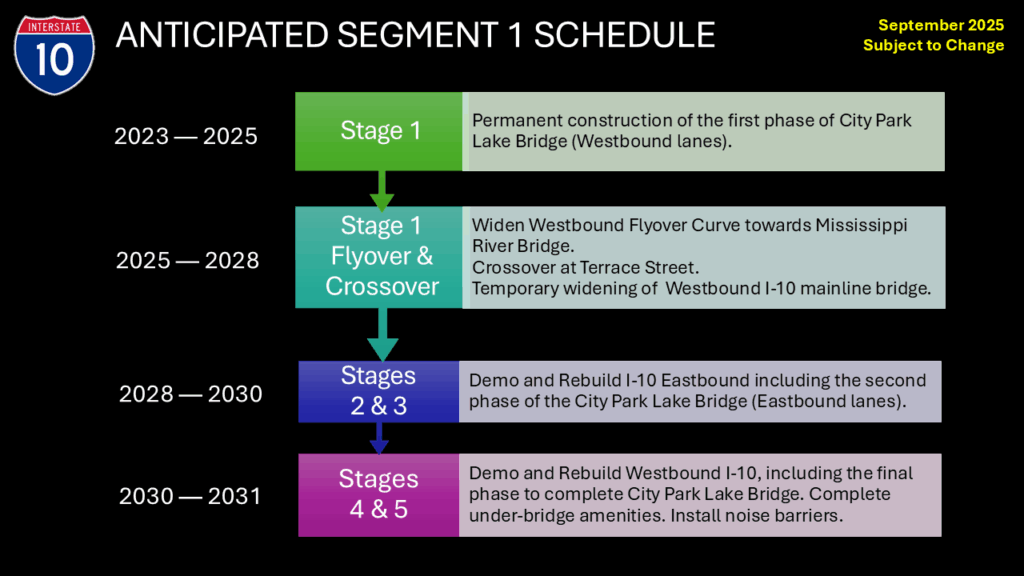 INTERSTATE
10

ANTICIPATED SEGMENT 1 SCHEDULE

September 2025
Subject to Change

2023 — 2025

Stage 1

Permanent construction of the first phase of City Park Lake Bridge (Westbound lanes).

2025 — 2028

Stage 1 Flyover & Crossover

Widen Westbound Flyover Curve towards Mississippi River Bridge.
Crossover at Terrace Street.
Temporary widening of Westbound I-10 mainline bridge.

2028 — 2030

Stages 2 & 3

Demo and Rebuild I-10 Eastbound including the second phase of the City Park Lake Bridge (Eastbound lanes).

2030 — 2031

Stages 4 & 5

Demo and Rebuild Westbound I-10, including the final phase to complete City Park Lake Bridge. Complete under-bridge amenities. Install noise barriers.